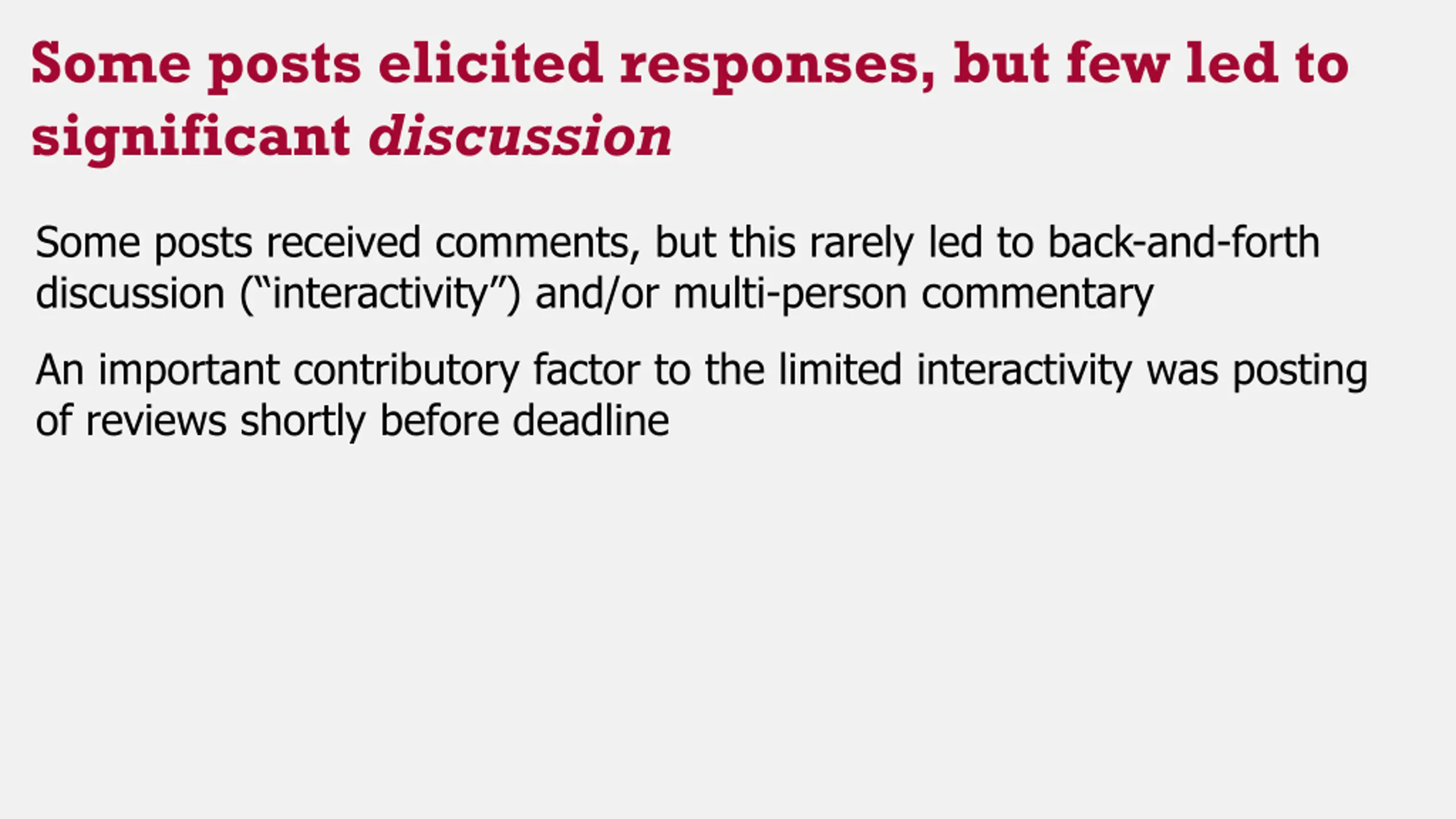 Some posts elicited responses, but few led to significant discussion

Some posts received comments, but this rarely led to back-and-forth discussion (“interactivity”) and/or multi-person commentary

An important contributory factor to the limited interactivity was posting of reviews shortly before deadline